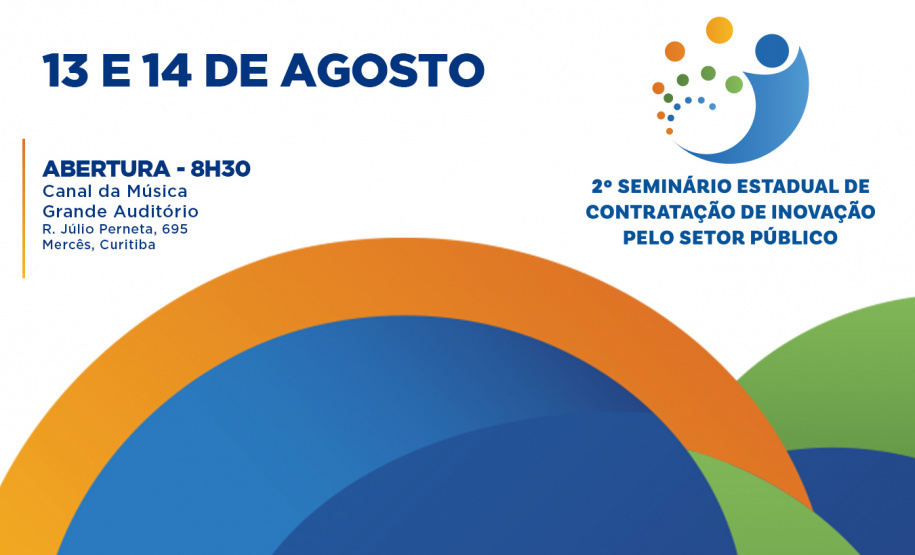 13 E 14 DE AGOSTO

ABERTURA - 8H30
Canal da Música
Grande Auditório
R. Júlio Perneta, 695
Mercês, Curitiba

2º SEMINÁRIO ESTADUAL DE CONTRATAÇÃO DE INOVAÇÃO PELO SETOR PÚBLICO